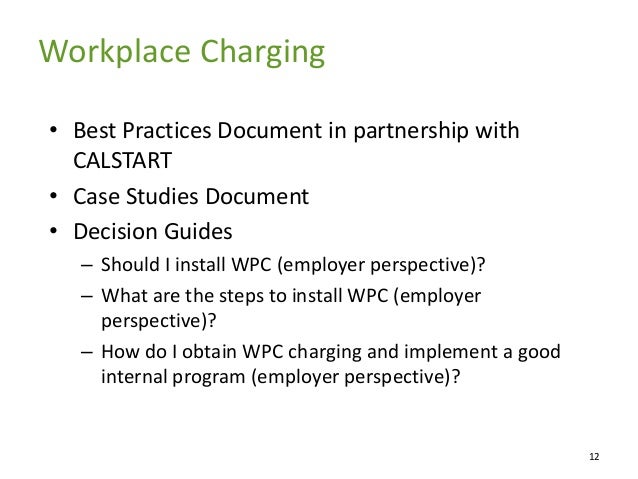 Workplace Charging

• Best Practices Document in partnership with CALSTART
• Case Studies Document
• Decision Guides
– Should I install WPC (employer perspective)?
– What are the steps to install WPC (employer perspective)?
– How do I obtain WPC charging and implement a good internal program (employer perspective)?

12